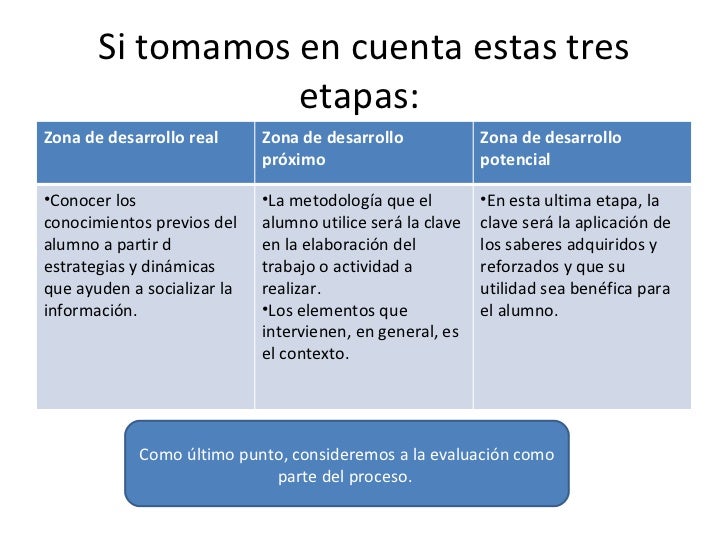 Si tomamos en cuenta estas tres etapas:

| Zona de desarrollo real | Zona de desarrollo próximo | Zona de desarrollo potencial |
|---|---|---|
| •Conocer los conocimientos previos del alumno a partir d estrategias y dinámicas que ayuden a socializar la información. | •La metodología que el alumno utilice será la clave en la elaboración del trabajo o actividad a realizar. •Los elementos que intervienen, en general, es el contexto. | •En esta ultima etapa, la clave será la aplicación de los saberes adquiridos y reforzados y que su utilidad sea benéfica para el alumno. |

Como último punto, consideremos a la evaluación como parte del proceso.